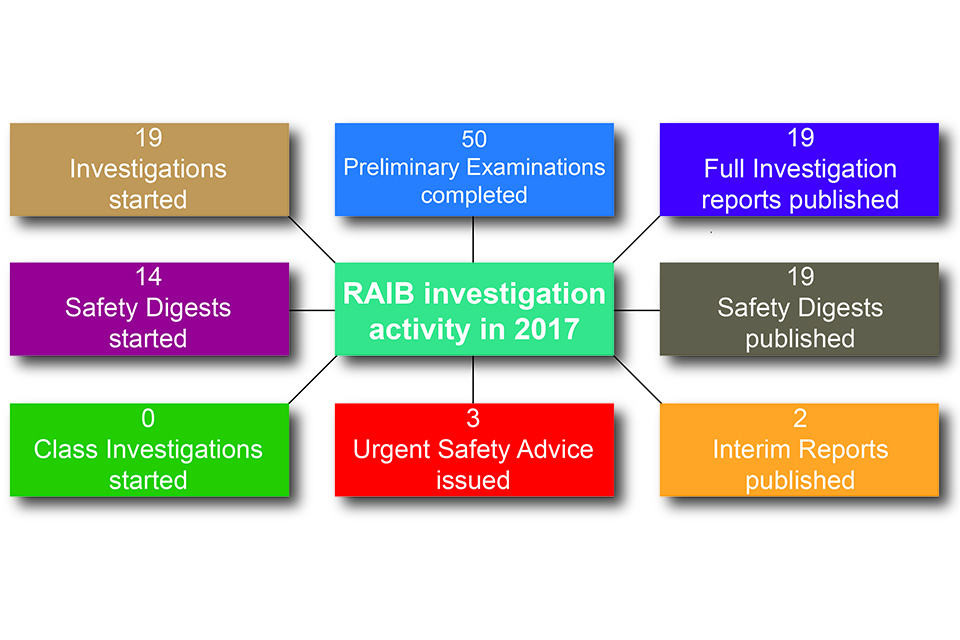 19
Investigations started

50
Preliminary Examinations completed

19
Full Investigation reports published

14
Safety Digests started

RAIB investigation activity in 2017

19
Safety Digests published

0
Class Investigations started

3
Urgent Safety Advice issued

2
Interim Reports published